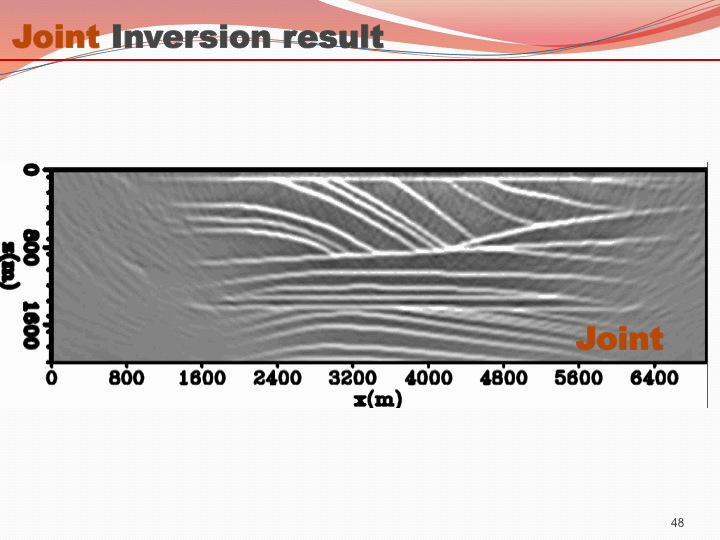 Joint Inversion result

0
800
1600
z(m)

Joint

0 800 1600 2400 3200 4000 4800 5600 6400
x(m)

48